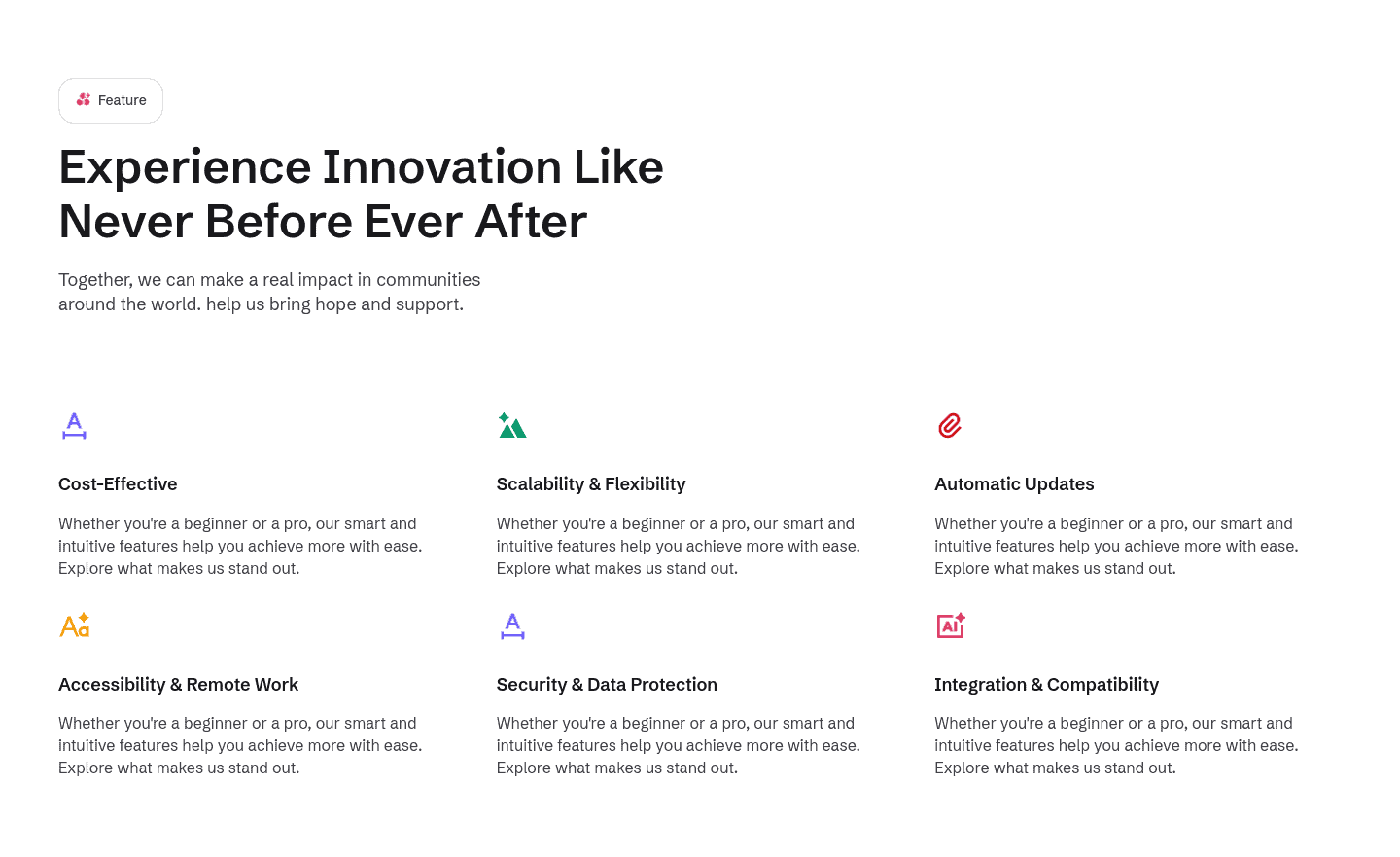 Feature

Experience Innovation Like Never Before Ever After

Together, we can make a real impact in communities around the world. help us bring hope and support.

Cost-Effective

Whether you're a beginner or a pro, our smart and intuitive features help you achieve more with ease. Explore what makes us stand out.

Scalability & Flexibility

Whether you're a beginner or a pro, our smart and intuitive features help you achieve more with ease. Explore what makes us stand out.

Automatic Updates

Whether you're a beginner or a pro, our smart and intuitive features help you achieve more with ease. Explore what makes us stand out.

Accessibility & Remote Work

Whether you're a beginner or a pro, our smart and intuitive features help you achieve more with ease. Explore what makes us stand out.

Security & Data Protection

Whether you're a beginner or a pro, our smart and intuitive features help you achieve more with ease. Explore what makes us stand out.

Integration & Compatibility

Whether you're a beginner or a pro, our smart and intuitive features help you achieve more with ease. Explore what makes us stand out.